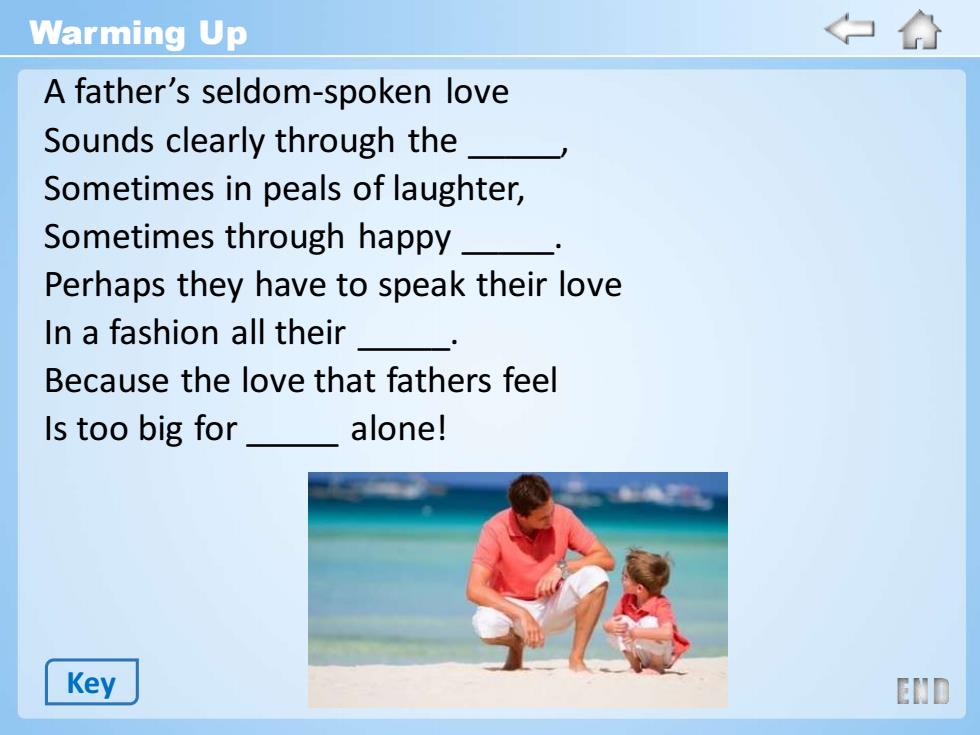 Warming Up

A father's seldom-spoken love
Sounds clearly through the _____,
Sometimes in peals of laughter,
Sometimes through happy _____.
Perhaps they have to speak their love
In a fashion all their _____.
Because the love that fathers feel
Is too big for _____ alone!

Key

END